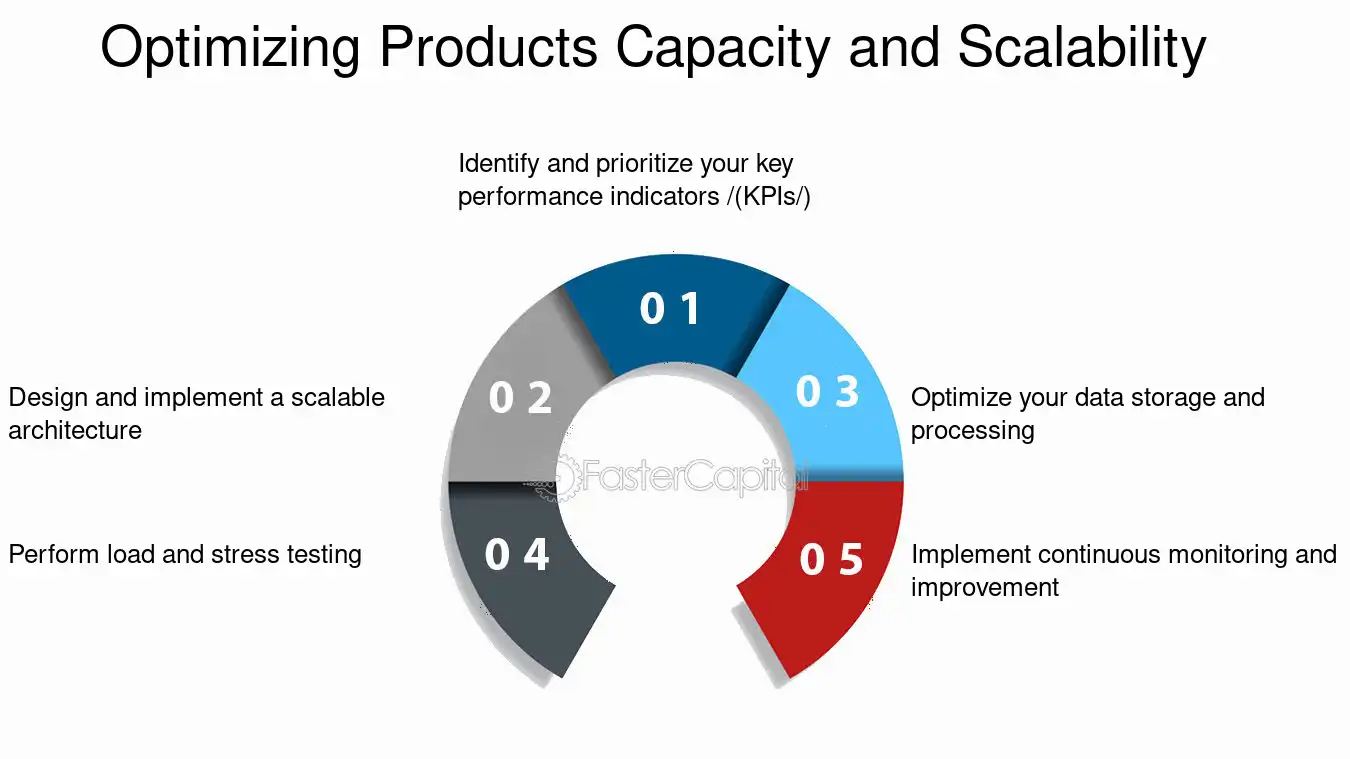 Optimizing Products Capacity and Scalability

Identify and prioritize your key performance indicators /(KPIs/)

0 1

Design and implement a scalable architecture

0 2

0 3

Optimize your data storage and processing

FasterCapital

Perform load and stress testing

0 4

0 5

Implement continuous monitoring and improvement